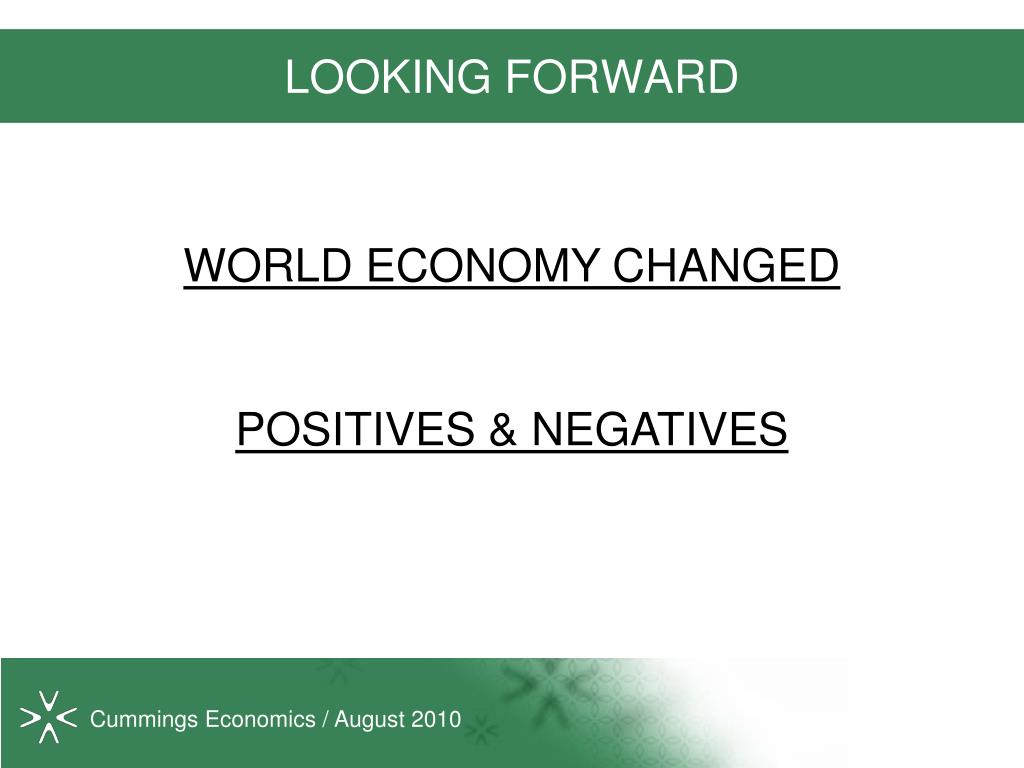 LOOKING FORWARD

WORLD ECONOMY CHANGED

POSITIVES & NEGATIVES

Cummings Economics / August 2010